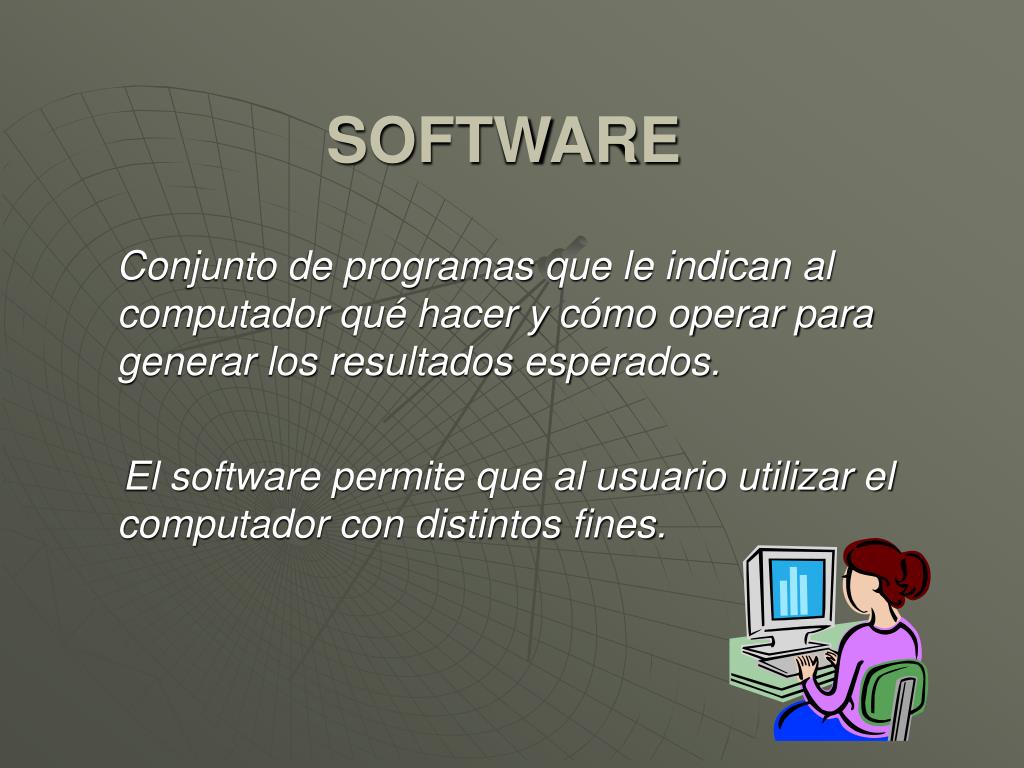 SOFTWARE

Conjunto de programas que le indican al computador qué hacer y cómo operar para generar los resultados esperados.

El software permite que al usuario utilizar el computador con distintos fines.